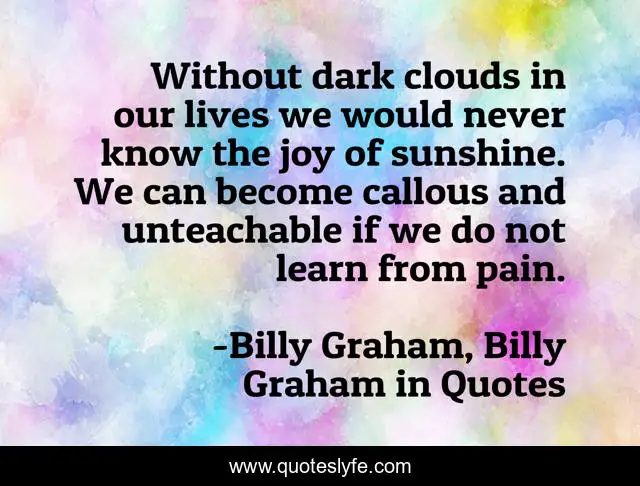 Without dark clouds in our lives we would never know the joy of sunshine. We can become callous and unteachable if we do not learn from pain.

-Billy Graham, Billy Graham in Quotes

www.quoteslyfe.com